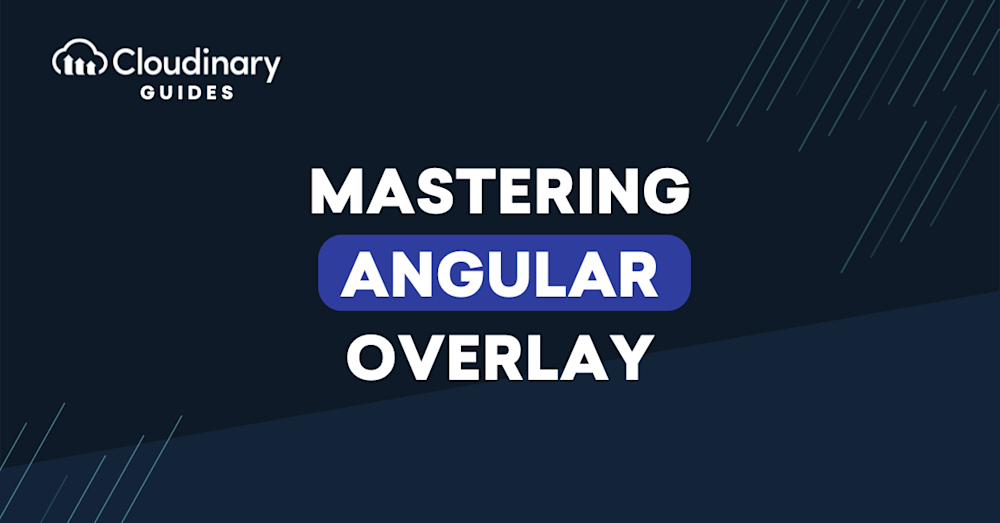 Cloudinary
GUIDES

MASTERING
ANGULAR
OVERLAY